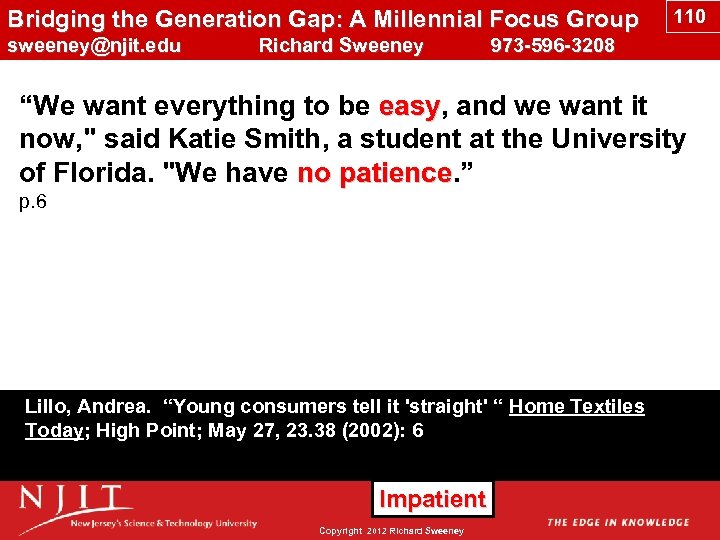 Bridging the Generation Gap: A Millennial Focus Group
110
sweeney@njit.edu Richard Sweeney 973-596-3208

“We want everything to be easy, and we want it now," said Katie Smith, a student at the University of Florida. "We have no patience.”
p.6

Lillo, Andrea. “Young consumers tell it 'straight' “ Home Textiles Today; High Point; May 27, 23.38 (2002): 6

NJIT
New Jersey's Science & Technology University
Impatient
Copyright 2012 Richard Sweeney
THE EDGE IN KNOWLEDGE